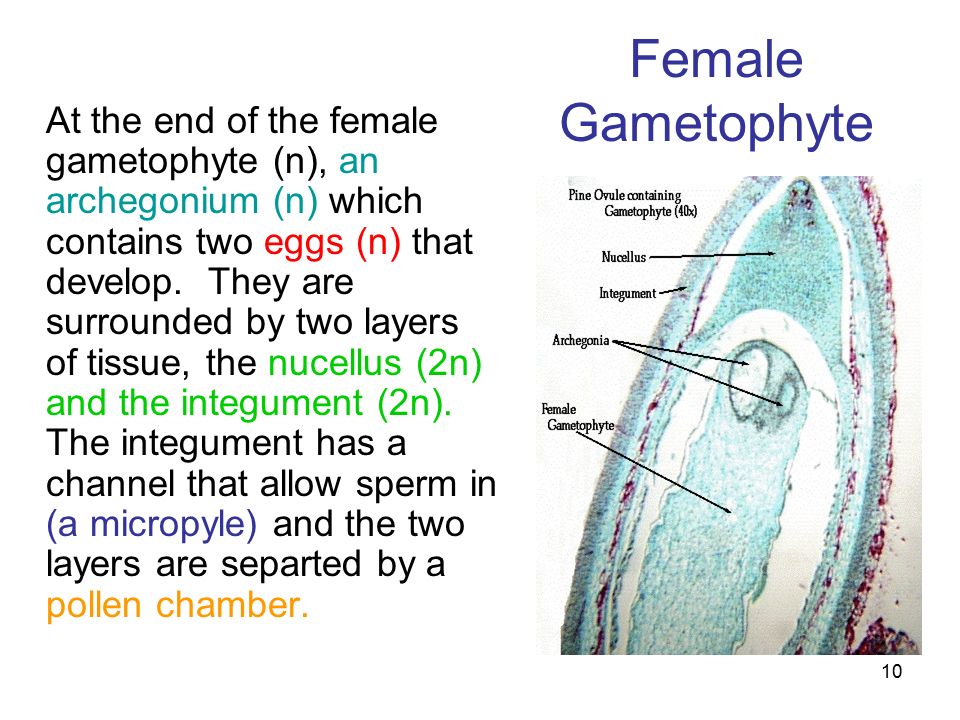 Female Gametophyte

At the end of the female gametophyte (n), an archegonium (n) which contains two eggs (n) that develop. They are surrounded by two layers of tissue, the nucellus (2n) and the integument (2n). The integument has a channel that allow sperm in (a micropyle) and the two layers are separted by a pollen chamber.

Pine Ovule containing Gametophyte (40x)

Nucellus

Integument

Archegonia

Female Gametophyte

10